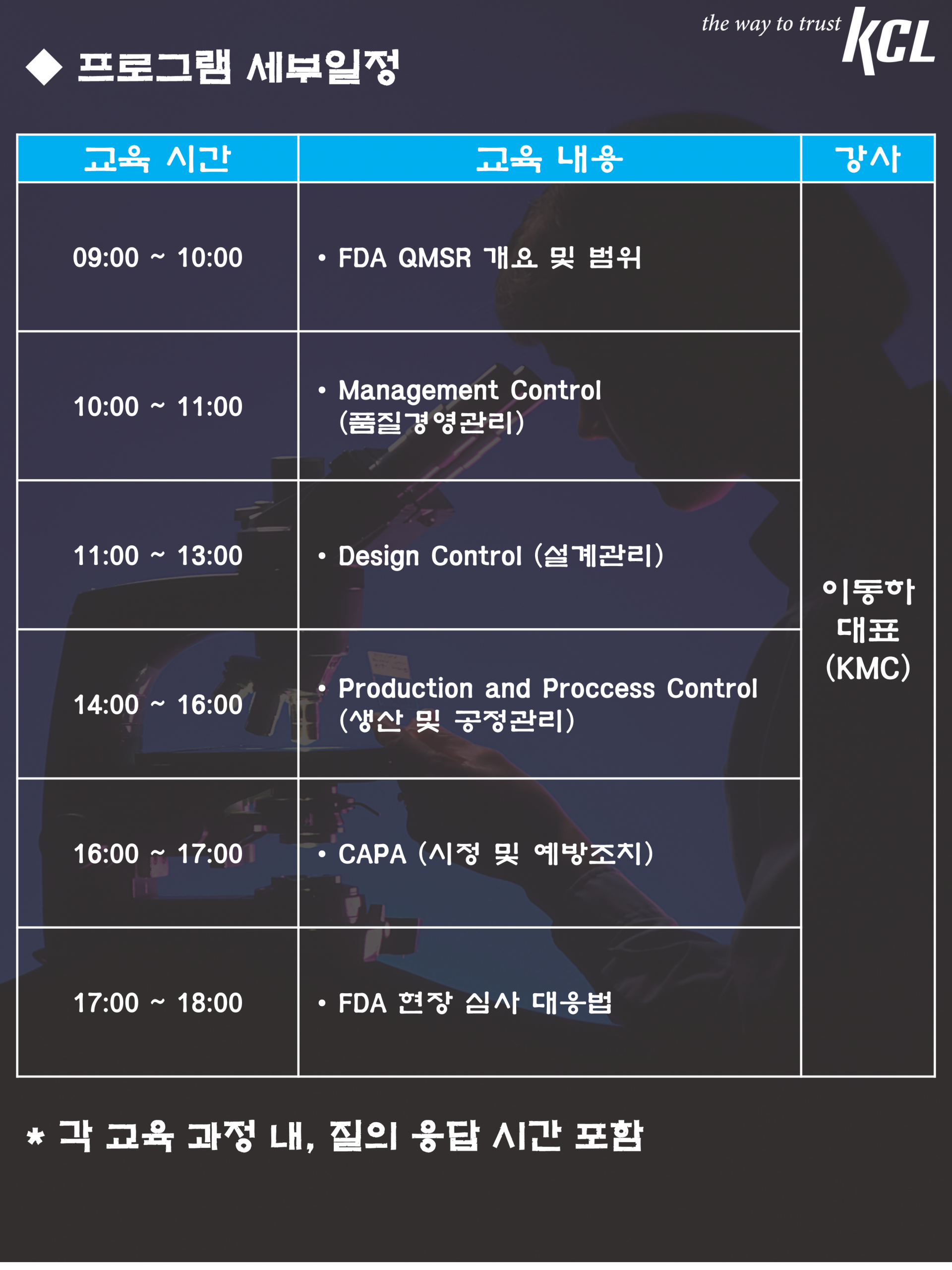 the way to trust KCL

◆ 프로그램 세부일정

| 교육 시간 | 교육 내용 | 강사 |
|---|---|---|
| 09:00 ~ 10:00 | • FDA QMSR 개요 및 범위 | 이동하 대표 (KMC) |
| 10:00 ~ 11:00 | • Management Control (품질경영관리) | |
| 11:00 ~ 13:00 | • Design Control (설계관리) | |
| 14:00 ~ 16:00 | • Production and Proccess Control (생산 및 공정관리) | |
| 16:00 ~ 17:00 | • CAPA (시정 및 예방조치) | |
| 17:00 ~ 18:00 | • FDA 현장 심사 대응법 | |

* 각 교육 과정 내, 질의 응답 시간 포함